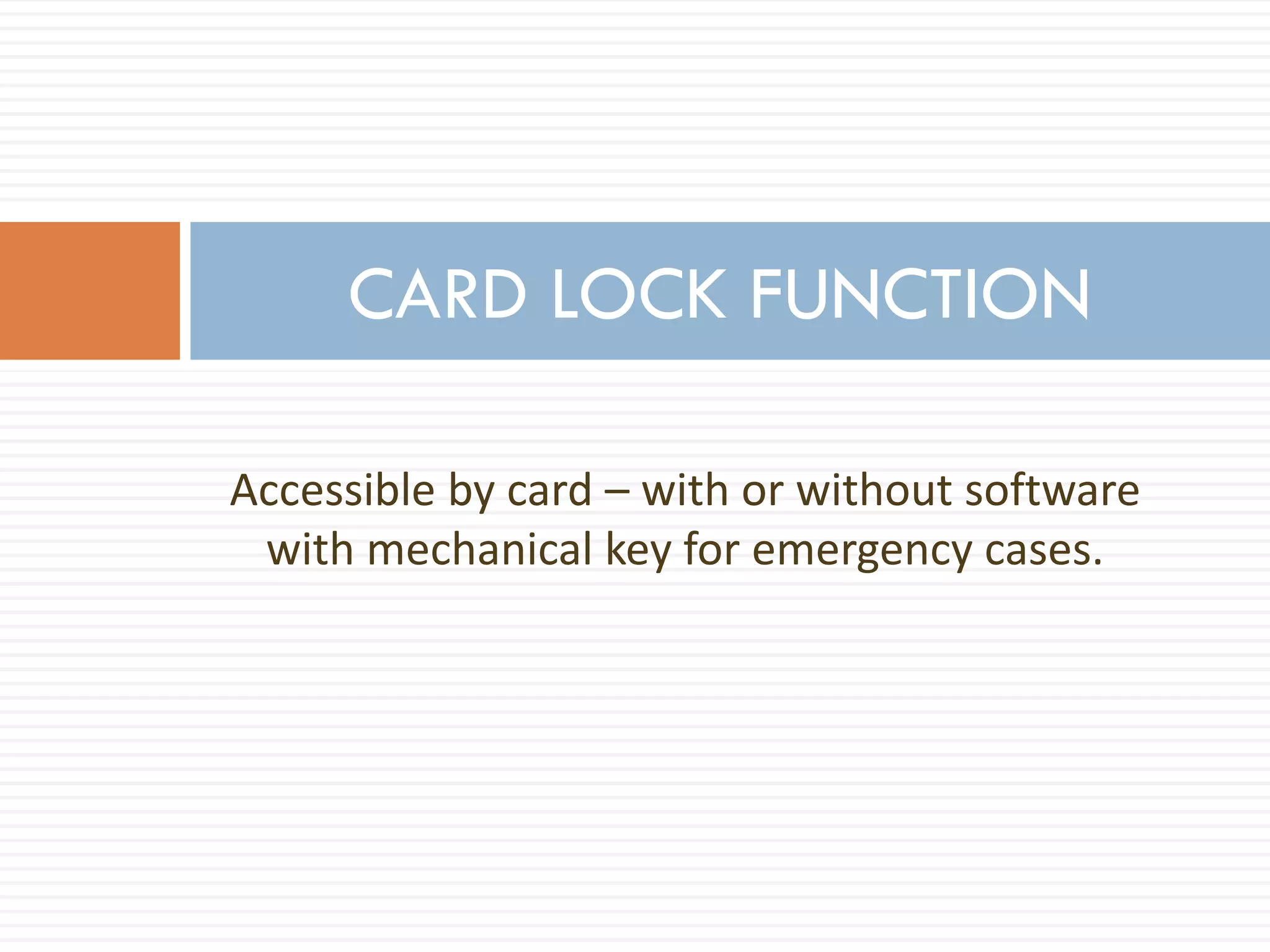 CARD LOCK FUNCTION

Accessible by card – with or without software with mechanical key for emergency cases.